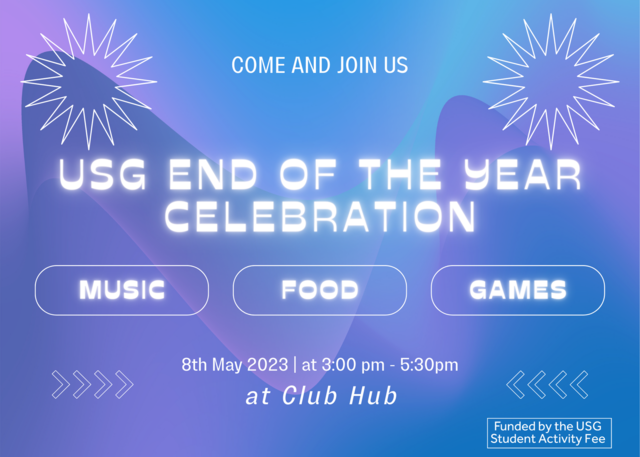 COME AND JOIN US

USG END OF THE YEAR CELEBRATION

MUSIC

FOOD

GAMES

8th May 2023 | at 3:00 pm - 5:30pm

at Club Hub

Funded by the USG Student Activity Fee